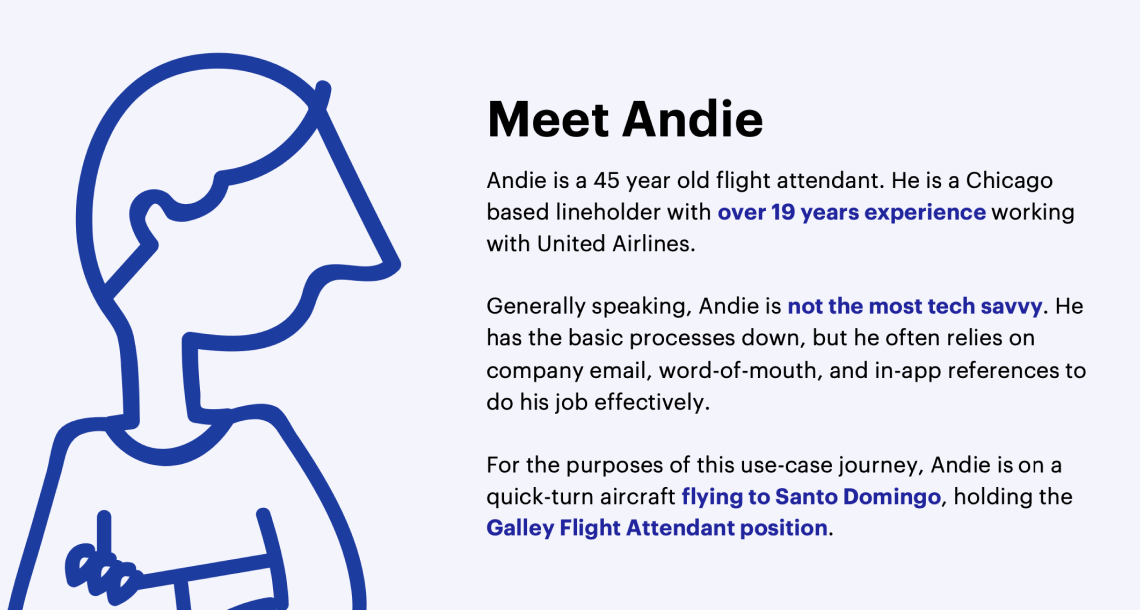 Meet Andie

Andie is a 45 year old flight attendant. He is a Chicago based lineholder with over 19 years experience working with United Airlines.

Generally speaking, Andie is not the most tech savvy. He has the basic processes down, but he often relies on company email, word-of-mouth, and in-app references to do his job effectively.

For the purposes of this use-case journey, Andie is on a quick-turn aircraft flying to Santo Domingo, holding the Galley Flight Attendant position.